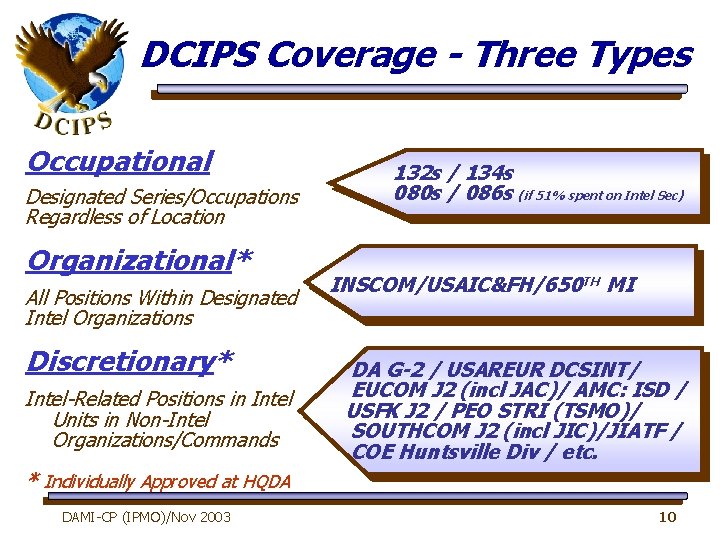 DCIPS

DCIPS Coverage - Three Types

Occupational

Designated Series/Occupations Regardless of Location

132s / 134s
080s / 086s (if 51% spent on Intel Sec)

Organizational*

All Positions Within Designated Intel Organizations

INSCOM/USAIC&FH/650$^{TH}$ MI

Discretionary*

Intel-Related Positions in Intel Units in Non-Intel Organizations/Commands

DA G-2 / USAREUR DCSINT/ EUCOM J2 (incl JAC)/ AMC: ISD / USFK J2 / PEO STRI (TSMO)/ SOUTHCOM J2 (incl JIC)/JIATF / COE Huntsville Div / etc.

* Individually Approved at HQDA

DAMI-CP (IPMO)/Nov 2003

10